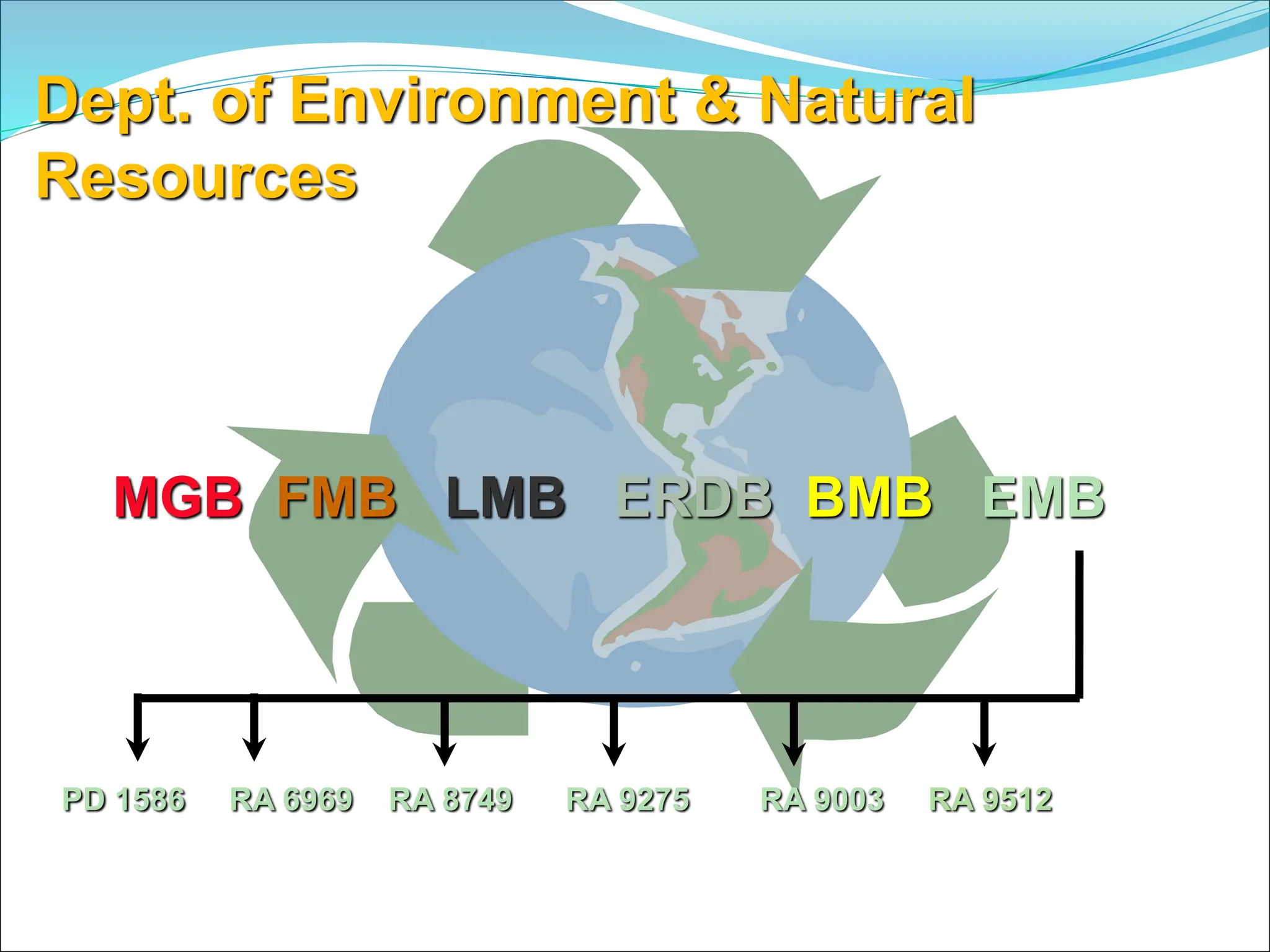 Dept. of Environment & Natural Resources

MGB FMB LMB ERDB BMB EMB

PD 1586 RA 6969 RA 8749 RA 9275 RA 9003 RA 9512